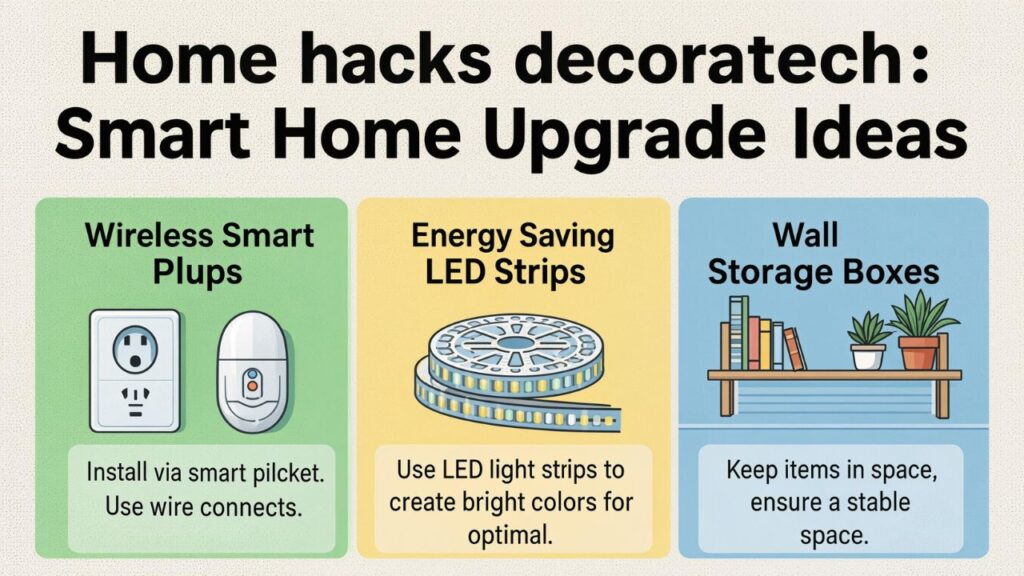 Home hacks decoratech: Smart Home Upgrade Ideas

Wireless Smart Plups

Install via smart pilcket. Use wire connects.

Energy Saving LED Strips

Use LED light strips to create bright colors for optimal.

Wall Storage Boxes

Keep items in space, ensure a stable space.